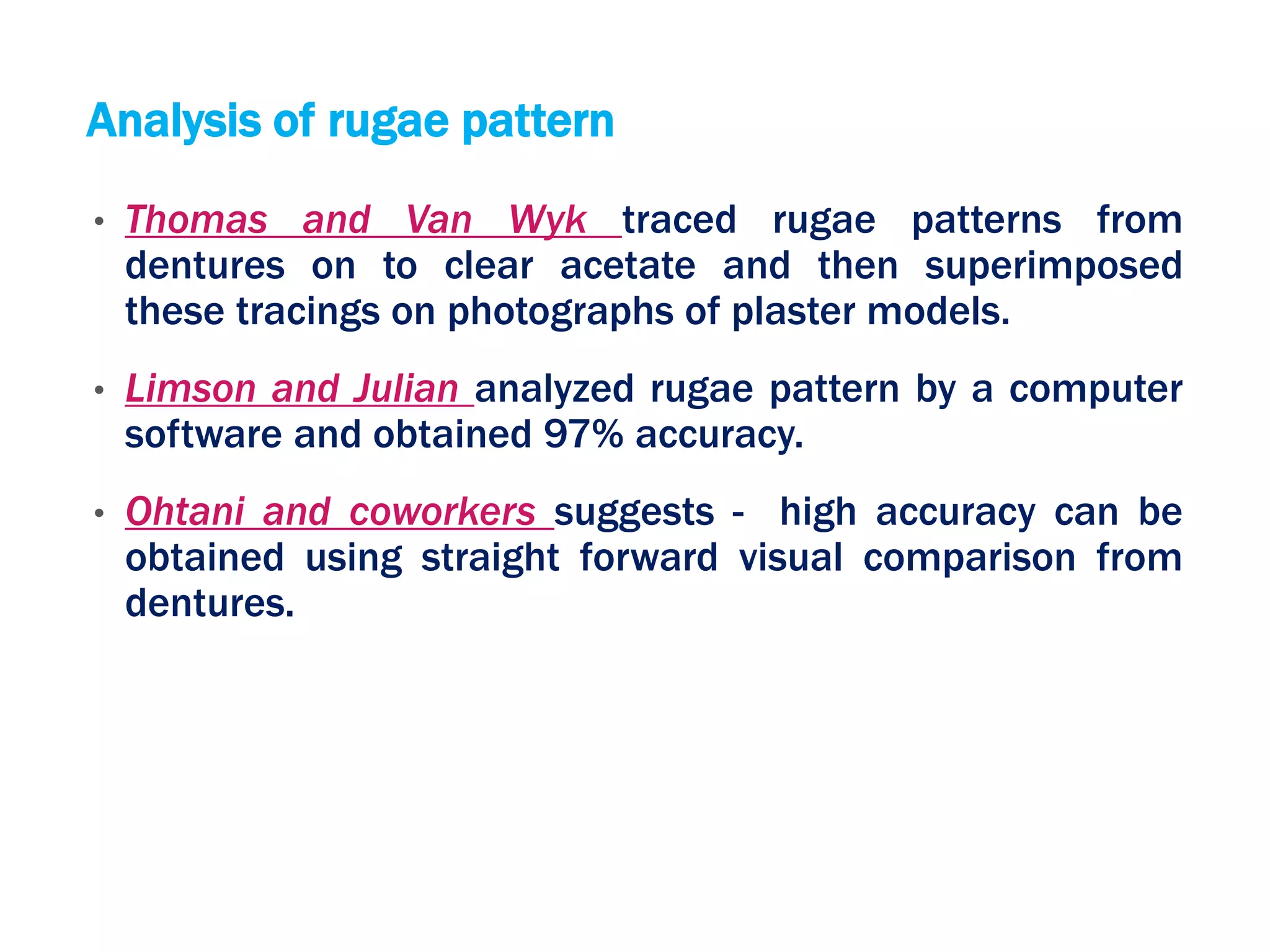 Analysis of rugae pattern

• Thomas and Van Wyk traced rugae patterns from dentures on to clear acetate and then superimposed these tracings on photographs of plaster models.

• Limson and Julian analyzed rugae pattern by a computer software and obtained 97% accuracy.

• Ohtani and coworkers suggests - high accuracy can be obtained using straight forward visual comparison from dentures.